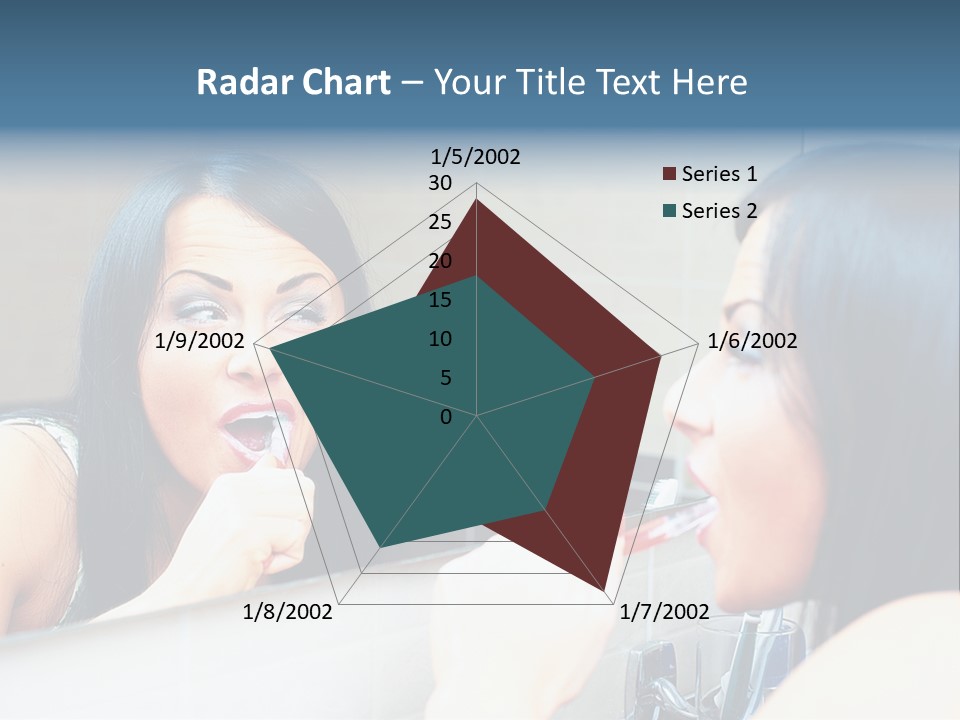 Radar Chart – Your Title Text Here

1/5/2002
30
25
20
15
10
5
0
1/6/2002
1/7/2002
1/8/2002
1/9/2002

Series 1
Series 2